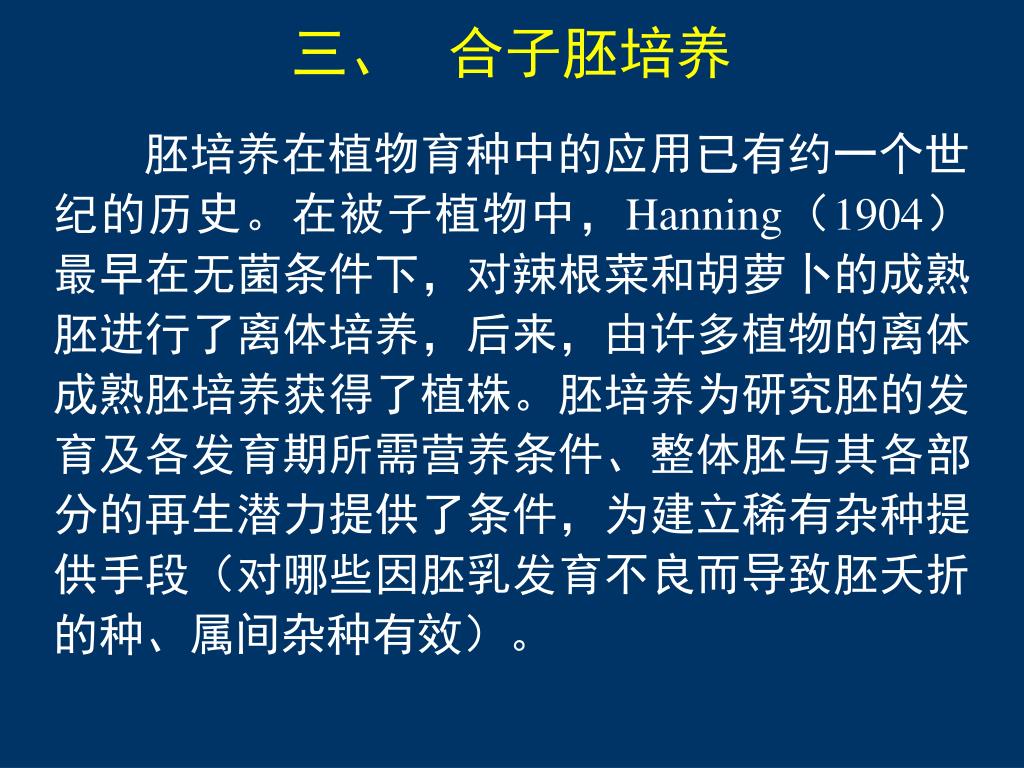 三、 合子胚培养

胚培养在植物育种中的应用已有约一个世纪的历史。在被子植物中，Hanning（1904）最早在无菌条件下，对辣根菜和胡萝卜的成熟胚进行了离体培养，后来，由许多植物的离体成熟胚培养获得了植株。胚培养为研究胚的发育及各发育期所需营养条件、整体胚与其各部分的再生潜力提供了条件，为建立稀有杂种提供手段（对哪些因胚乳发育不良而导致胚夭折的种、属间杂种有效）。